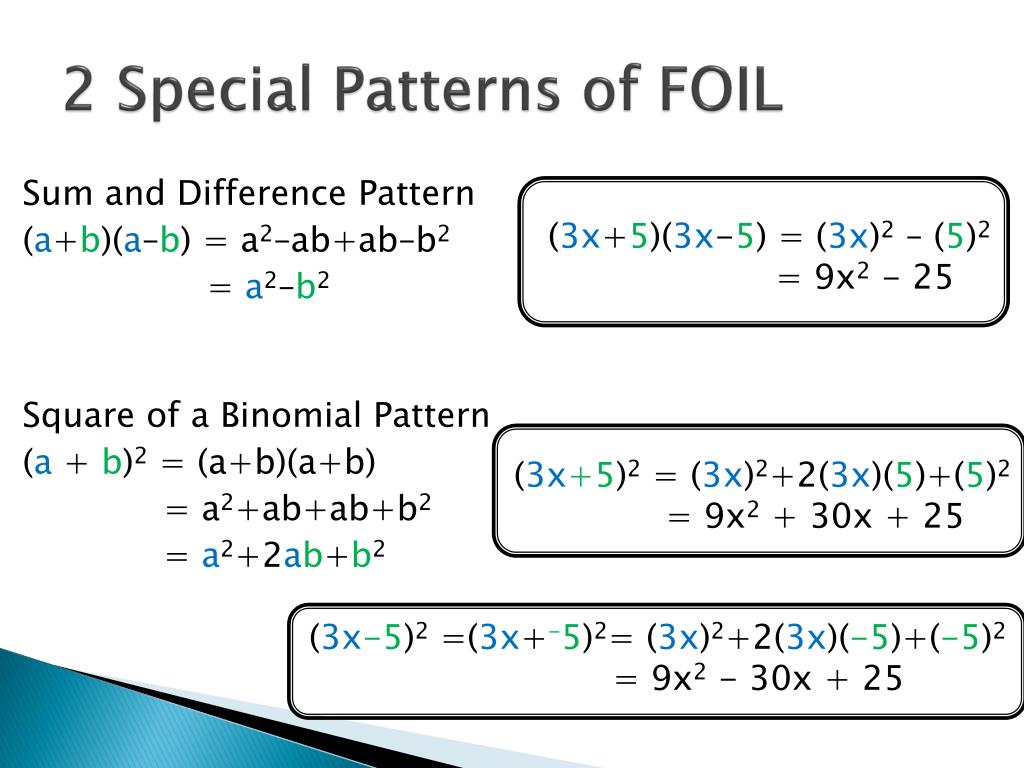 2 Special Patterns of FOIL

Sum and Difference Pattern
$(a+b)(a-b) = a^2-ab+ab-b^2$
$= a^2-b^2$

$(3x+5)(3x-5) = (3x)^2 - (5)^2$
$= 9x^2 - 25$

Square of a Binomial Pattern
$(a + b)^2 = (a+b)(a+b)$
$= a^2+ab+ab+b^2$
$= a^2+2ab+b^2$

$(3x+5)^2 = (3x)^2+2(3x)(5)+(5)^2$
$= 9x^2 + 30x + 25$

$(3x-5)^2 =(3x+^-5)^2= (3x)^2+2(3x)(-5)+(-5)^2$
$= 9x^2 - 30x + 25$